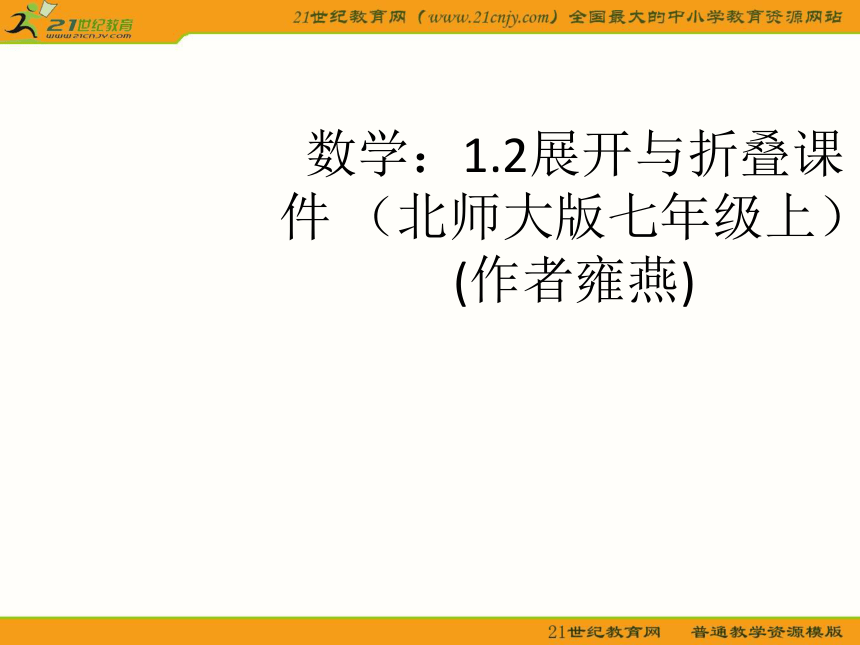 21世纪教育
www.21cnjy.com

21世纪教育网（www.21cnjy.com）全国最大的中小学教育资源网站

数学：1.2展开与折叠课件 （北师大版七年级上）(作者雍燕)

21世纪教育网　普通教学资源模版